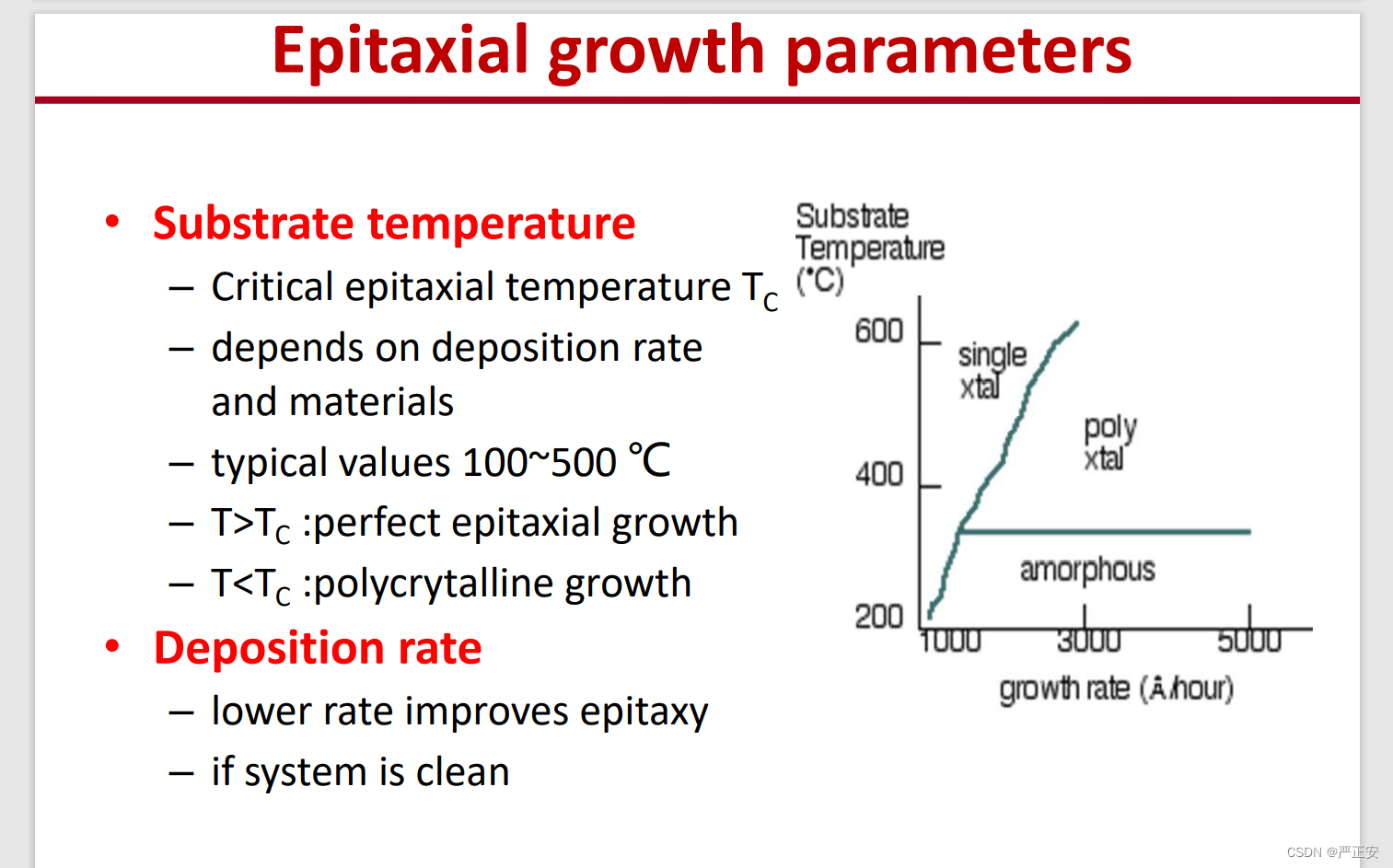 Epitaxial growth parameters

• Substrate temperature
– Critical epitaxial temperature $T_C$
– depends on deposition rate and materials
– typical values 100~500 ℃
– $T>T_C$ :perfect epitaxial growth
– $T<T_C$ :polycrytalline growth

• Deposition rate
– lower rate improves epitaxy
– if system is clean

Substrate Temperature (°C)
600
400
200
single xtal
poly xtal
amorphous
1000
3000
5000
growth rate (Å/hour)

CSDN @严正安